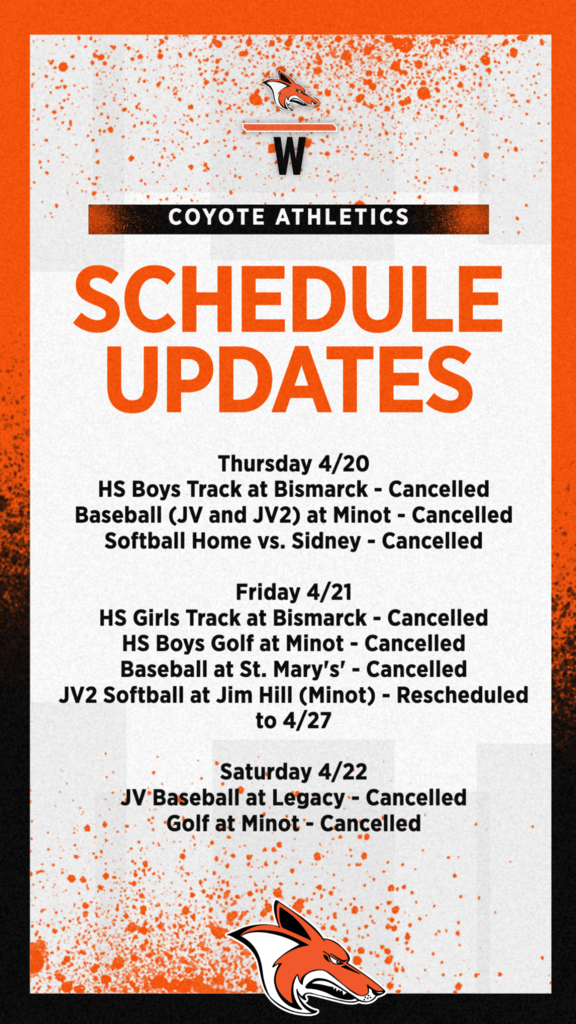 W

COYOTE ATHLETICS

SCHEDULE UPDATES

Thursday 4/20
HS Boys Track at Bismarck - Cancelled
Baseball (JV and JV2) at Minot - Cancelled
Softball Home vs. Sidney - Cancelled

Friday 4/21
HS Girls Track at Bismarck - Cancelled
HS Boys Golf at Minot - Cancelled
Baseball at St. Mary's' - Cancelled
JV2 Softball at Jim Hill (Minot) - Rescheduled to 4/27

Saturday 4/22
JV Baseball at Legacy - Cancelled
Golf at Minot - Cancelled